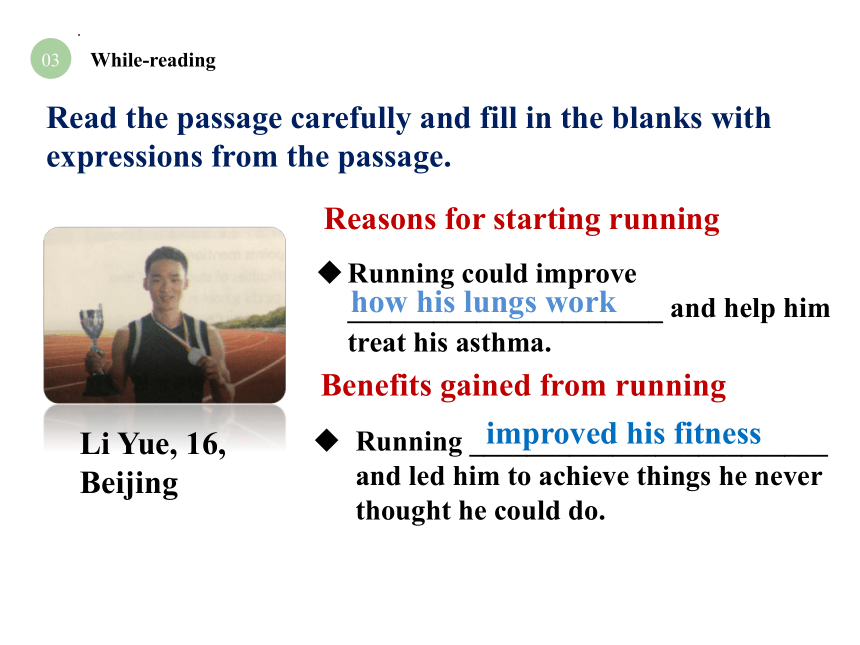 03 While-reading

Read the passage carefully and fill in the blanks with expressions from the passage.

Reasons for starting running

◆ Running could improve how his lungs work and help him treat his asthma.

Benefits gained from running

◆ Running improved his fitness and led him to achieve things he never thought he could do.

Li Yue, 16, Beijing